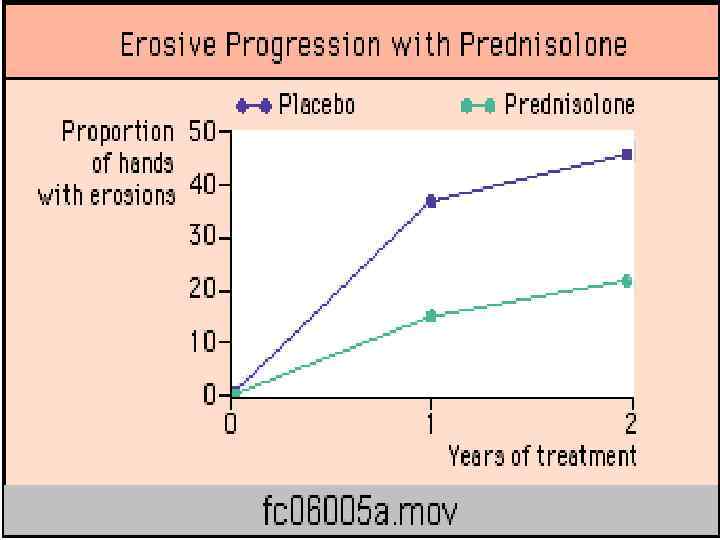 Erosive Progression with Prednisolone

Placebo

Prednisolone

Proportion of hands with erosions

50

40

30

20

10

0

0

1

2

Years of treatment

fc06005a.mov